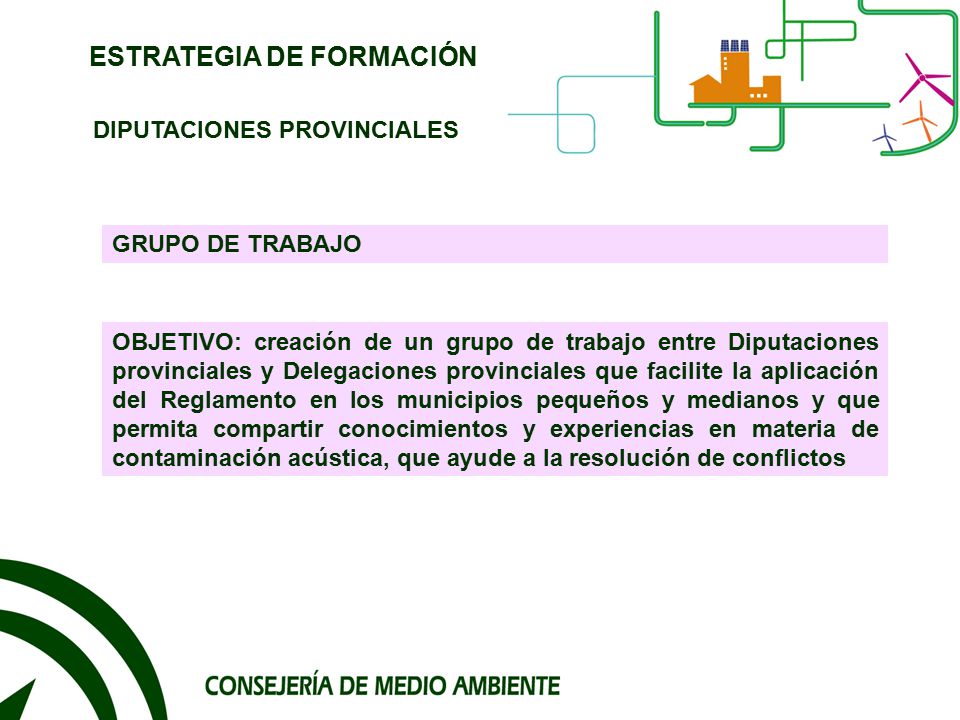 ESTRATEGIA DE FORMACIÓN

DIPUTACIONES PROVINCIALES

GRUPO DE TRABAJO

OBJETIVO: creación de un grupo de trabajo entre Diputaciones provinciales y Delegaciones provinciales que facilite la aplicación del Reglamento en los municipios pequeños y medianos y que permita compartir conocimientos y experiencias en materia de contaminación acústica, que ayude a la resolución de conflictos

CONSEJERÍA DE MEDIO AMBIENTE